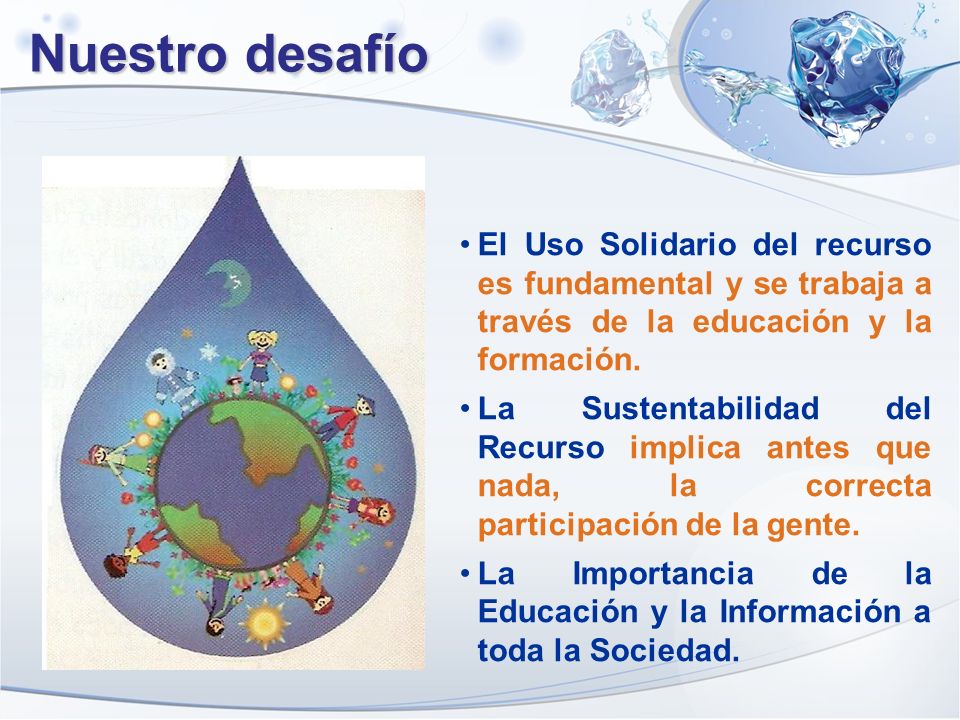 Nuestro desafío

• El Uso Solidario del recurso es fundamental y se trabaja a través de la educación y la formación.

• La Sustentabilidad del Recurso implica antes que nada, la correcta participación de la gente.

• La Importancia de la Educación y la Información a toda la Sociedad.